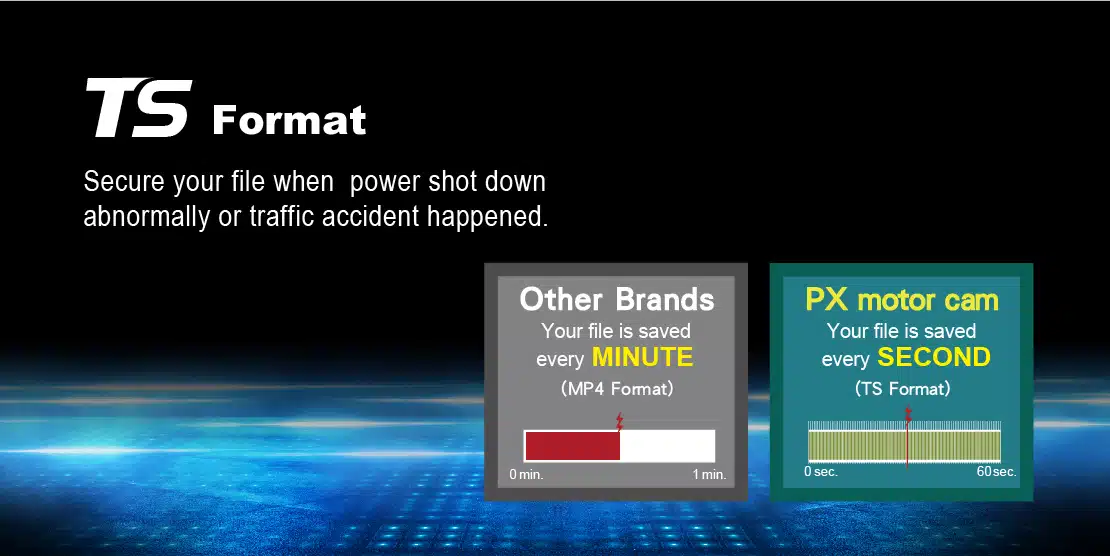 TS Format

Secure your file when power shot down abnormally or traffic accident happened.

Other Brands
Your file is saved every MINUTE
(MP4 Format)
0 min.
1 min.

PX motor cam
Your file is saved every SECOND
(TS Format)
0 sec.
60 sec.